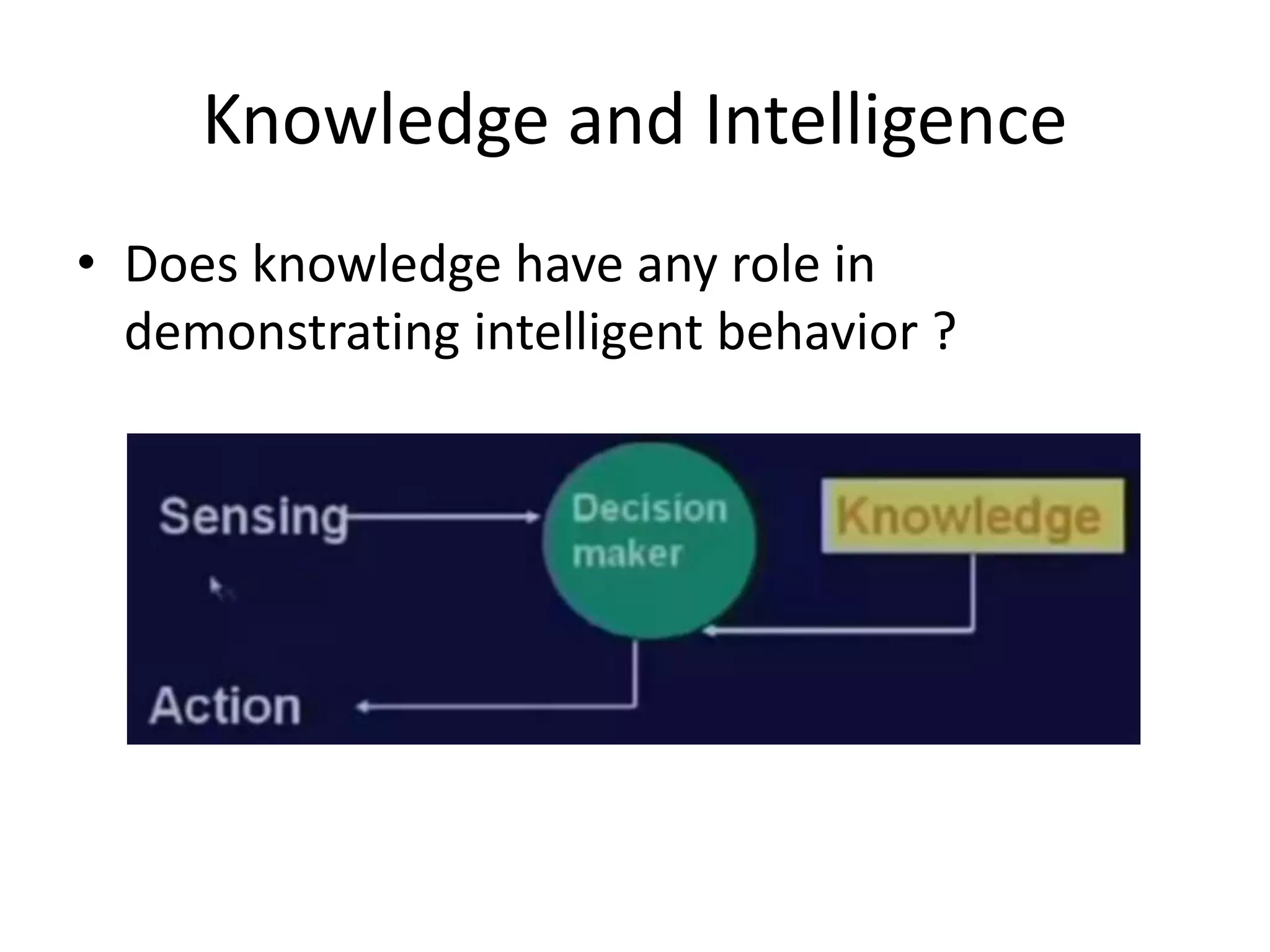 Knowledge and Intelligence

• Does knowledge have any role in demonstrating intelligent behavior ?

Sensing

Decision maker

Knowledge

Action